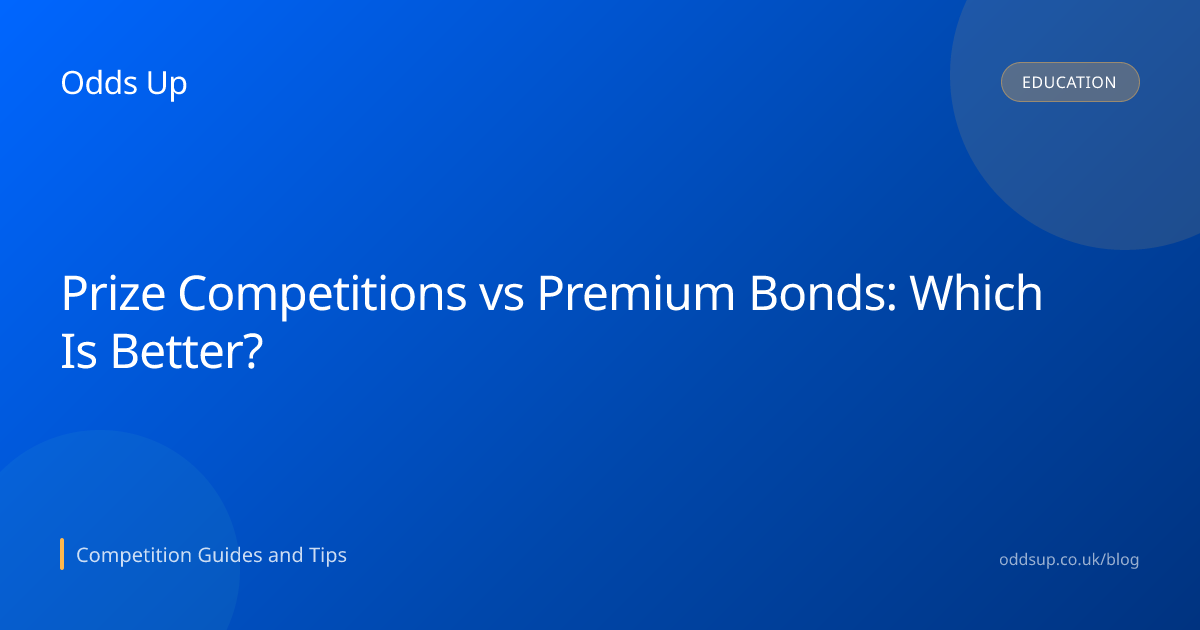 Odds Up

EDUCATION

Prize Competitions vs Premium Bonds: Which Is Better?

Competition Guides and Tips

oddsup.co.uk/blog